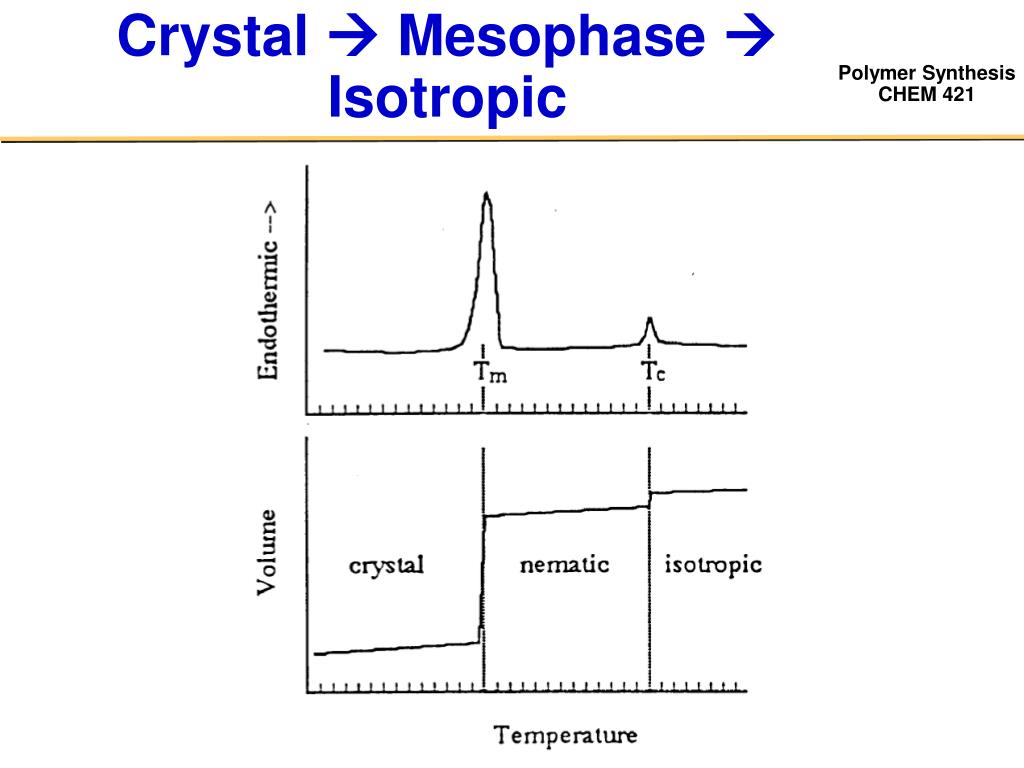 Crystal → Mesophase → Isotropic

Polymer Synthesis
CHEM 421

Endothermic -->

$T_m$

$T_c$

Volume

crystal

nematic

isotropic

Temperature